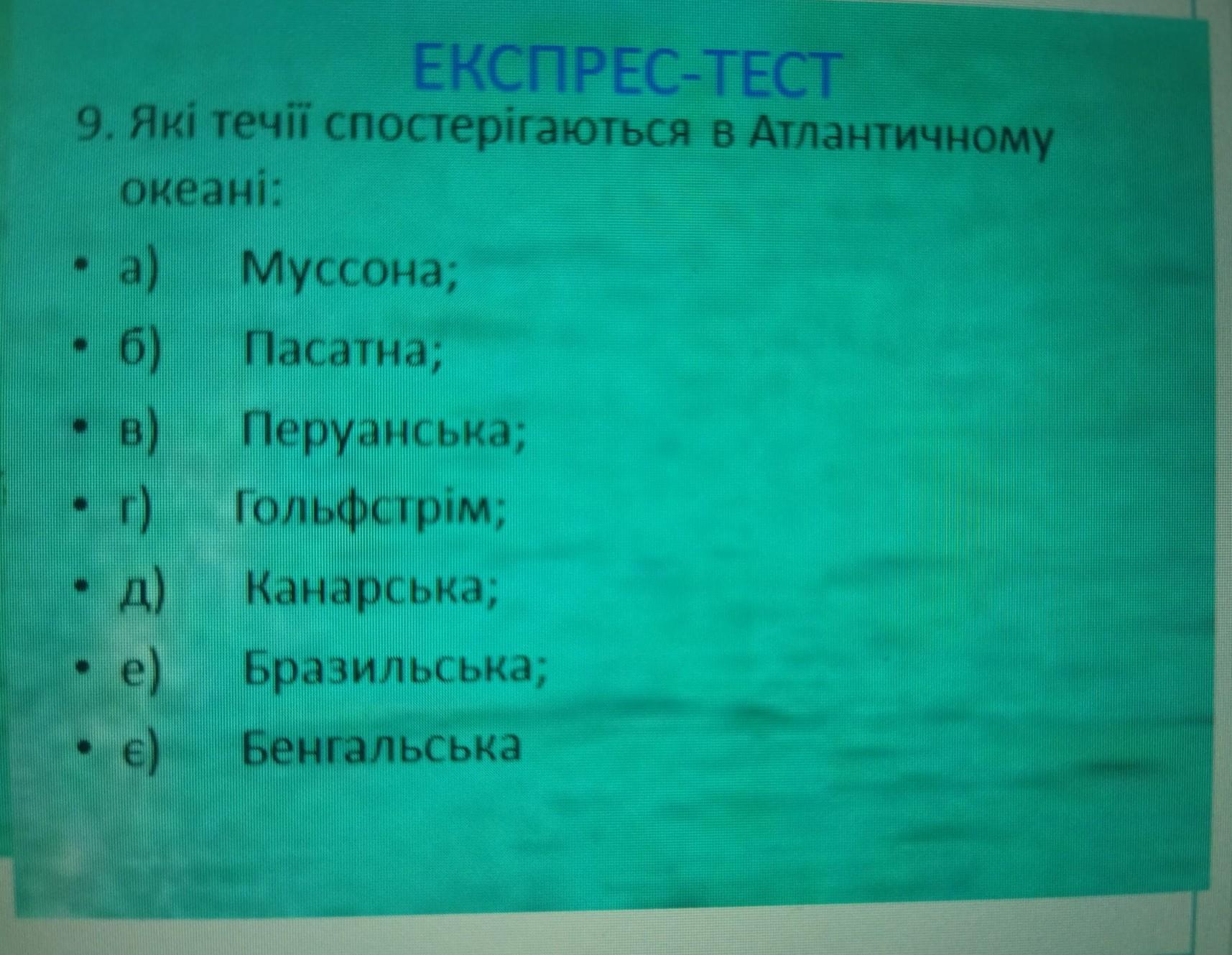 ЕКСПРЕС-ТЕСТ

9. Які течії спостерігаються в Атлантичному океані:

• а) Муссона;
• б) Пасатна;
• в) Перуанська;
• г) Гольфстрім;
• д) Канарська;
• е) Бразильська;
• є) Бенгальська